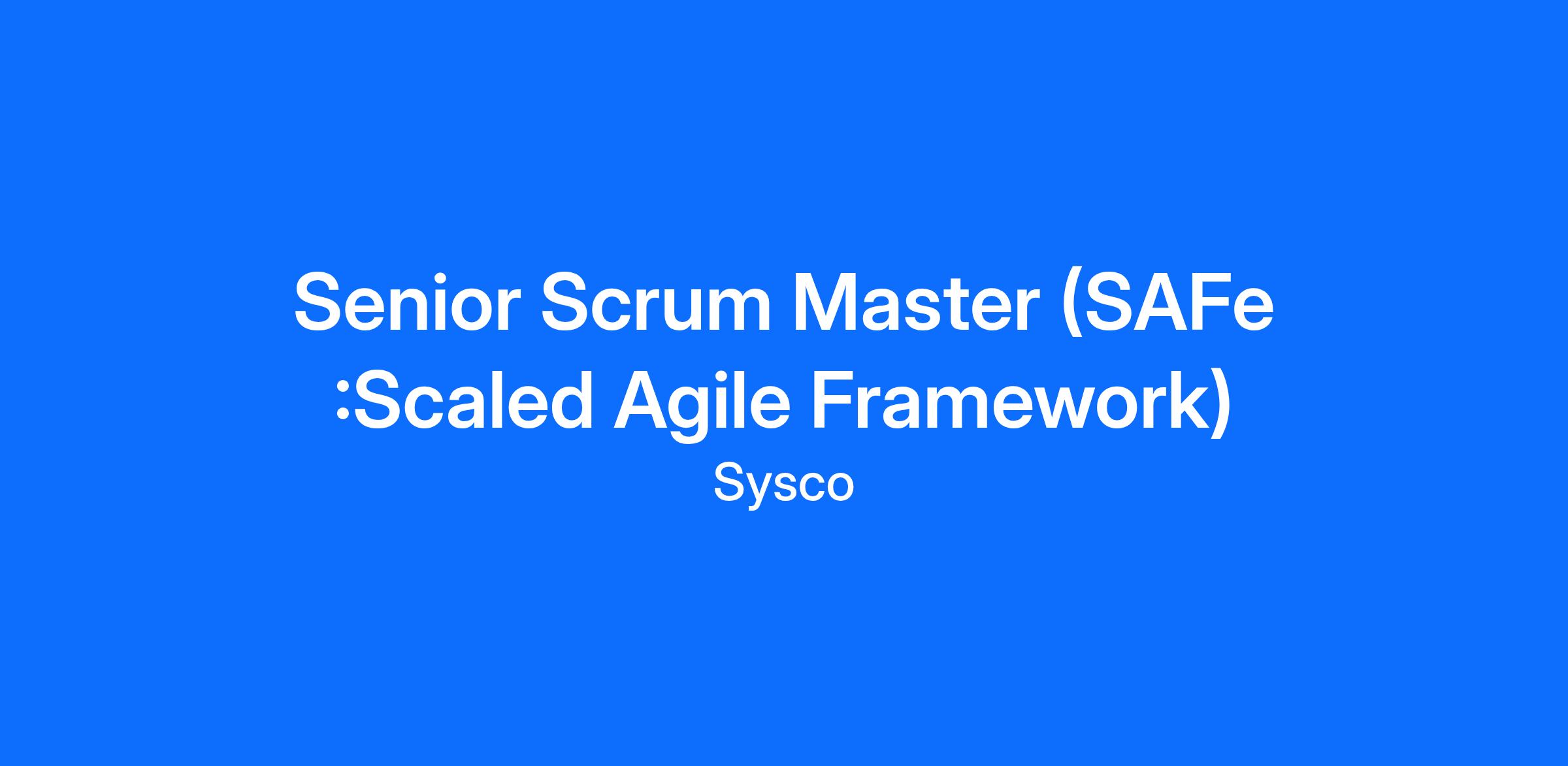 Senior Scrum Master (SAFe :Scaled Agile Framework)

Sysco